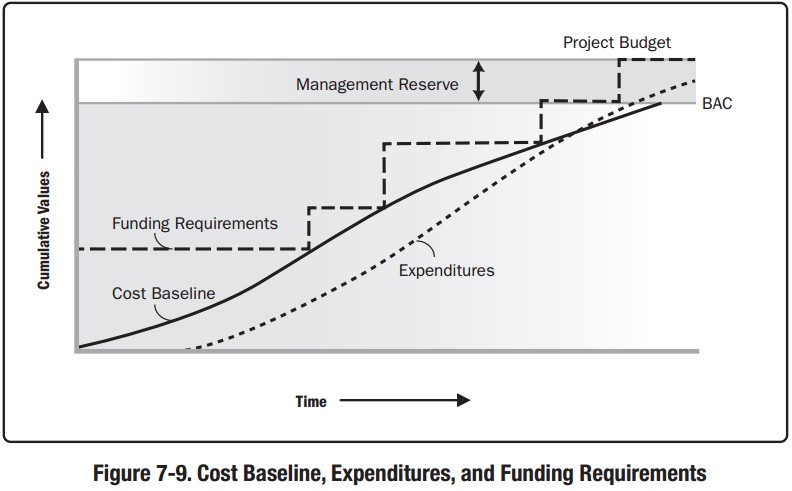 Project Budget

Management Reserve

BAC

Cumulative Values

Funding Requirements

Expenditures

Cost Baseline

Time

Figure 7-9. Cost Baseline, Expenditures, and Funding Requirements